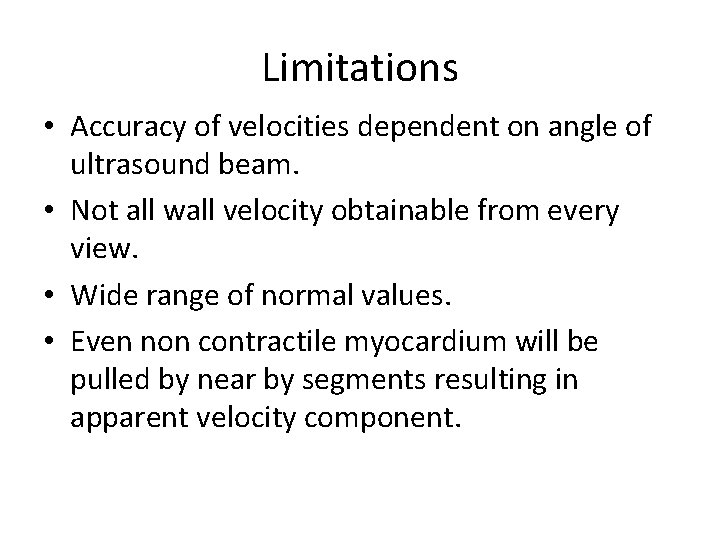 Limitations

• Accuracy of velocities dependent on angle of ultrasound beam.
• Not all wall velocity obtainable from every view.
• Wide range of normal values.
• Even non contractile myocardium will be pulled by near by segments resulting in apparent velocity component.